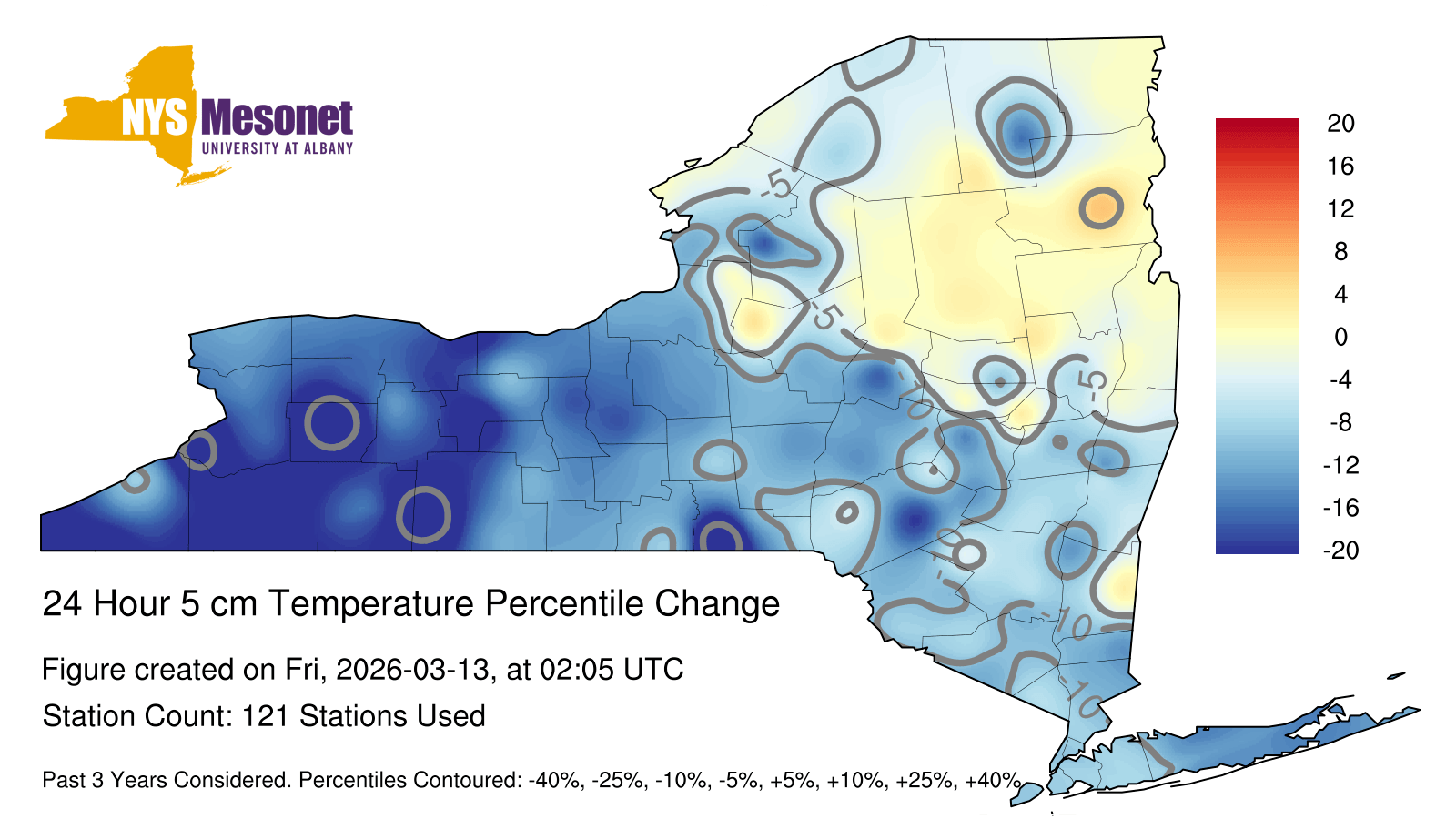 NYS Mesonet
UNIVERSITY AT ALBANY

-5
-5
-10
-5
-10
-10
-10

20
16
12
8
4
0
-4
-8
-12
-16
-20

24 Hour 5 cm Temperature Percentile Change

Figure created on Fri, 2026-03-13, at 02:05 UTC

Station Count: 121 Stations Used

Past 3 Years Considered. Percentiles Contoured: -40%, -25%, -10%, -5%, +5%, +10%, +25%, +40%